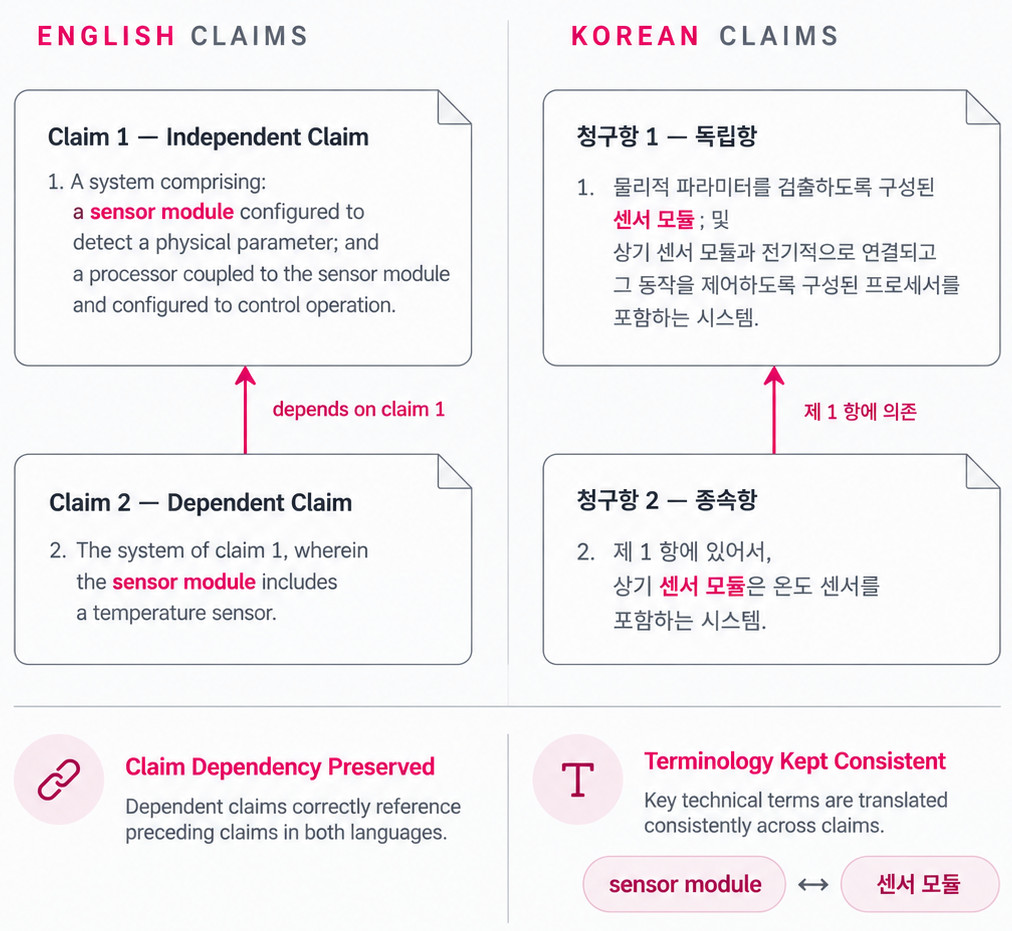 ENGLISH CLAIMS

Claim 1 — Independent Claim

1. A system comprising:
a sensor module configured to detect a physical parameter; and
a processor coupled to the sensor module and configured to control operation.

depends on claim 1

Claim 2 — Dependent Claim

2. The system of claim 1, wherein the sensor module includes a temperature sensor.

KOREAN CLAIMS

청구항 1 — 독립항

1. 물리적 파라미터를 검출하도록 구성된 센서 모듈 ; 및
상기 센서 모듈과 전기적으로 연결되고
그 동작을 제어하도록 구성된 프로세서를
포함하는 시스템.

제 1 항에 의존

청구항 2 — 종속항

2. 제 1 항에 있어서,
상기 센서 모듈은 온도 센서를
포함하는 시스템.

Claim Dependency Preserved

Dependent claims correctly reference preceding claims in both languages.

T

Terminology Kept Consistent

Key technical terms are translated consistently across claims.

sensor module ↔ 센서 모듈